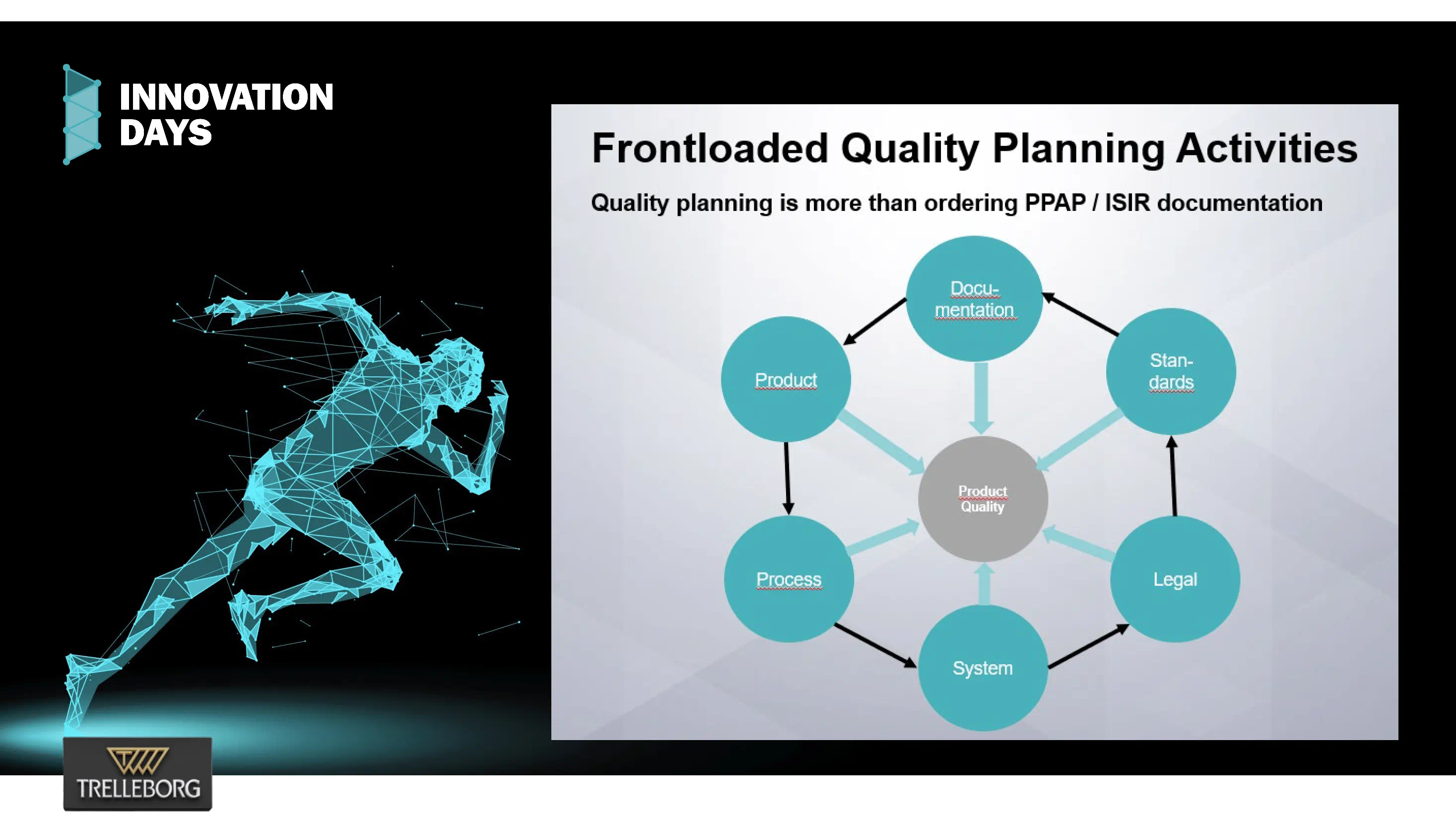 INNOVATION DAYS

Frontloaded Quality Planning Activities

Quality planning is more than ordering PPAP / ISIR documentation

Docu-mentation

Product

Stan-dards

Product Quality

Process

Legal

System

TRELLEBORG